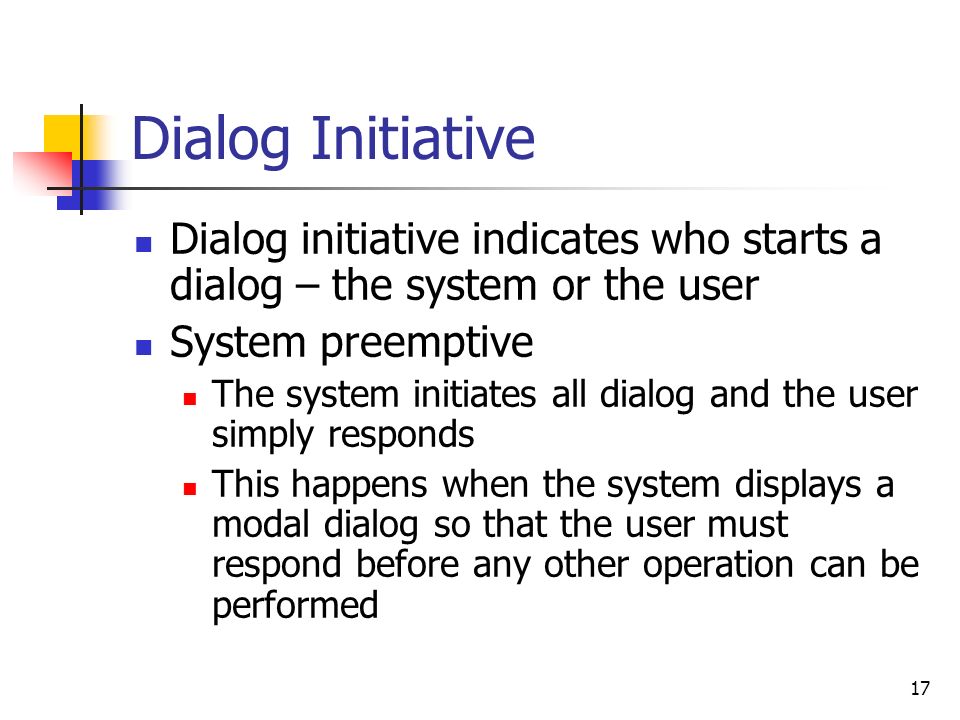 Dialog Initiative

- Dialog initiative indicates who starts a dialog – the system or the user
- System preemptive
  - The system initiates all dialog and the user simply responds
  - This happens when the system displays a modal dialog so that the user must respond before any other operation can be performed

17